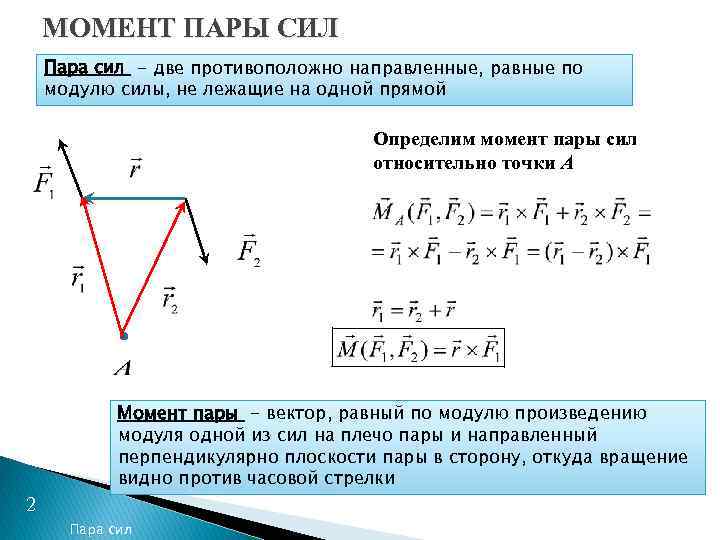 МОМЕНТ ПАРЫ СИЛ

Пара сил – две противоположно направленные, равные по модулю силы, не лежащие на одной прямой

$\vec{F}_1$

$\vec{r}$

$\vec{F}_2$

$\vec{r}_1$

$\vec{r}_2$

$A$

Определим момент пары сил относительно точки $A$

$\vec{M}_A(\vec{F}_1, \vec{F}_2) = \vec{r}_1 \times \vec{F}_1 + \vec{r}_2 \times \vec{F}_2 =$
$= \vec{r}_1 \times \vec{F}_1 - \vec{r}_2 \times \vec{F}_1 = (\vec{r}_1 - \vec{r}_2) \times \vec{F}_1$

$\vec{r}_1 = \vec{r}_2 + \vec{r}$

$\vec{M}(\vec{F}_1, \vec{F}_2) = \vec{r} \times \vec{F}_1$

Момент пары – вектор, равный по модулю произведению модуля одной из сил на плечо пары и направленный перпендикулярно плоскости пары в сторону, откуда вращение видно против часовой стрелки

2

Пара сил